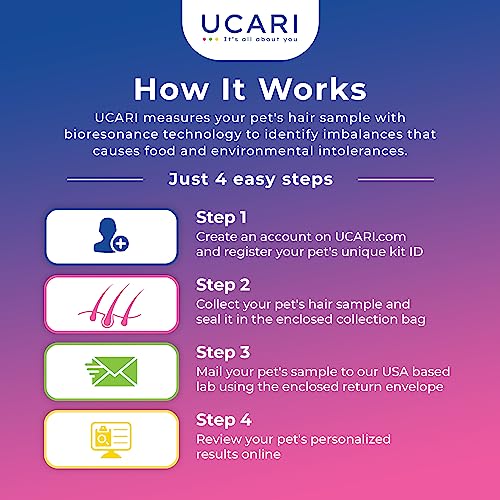 UCARI
It's all about you

How It Works

UCARI measures your pet's hair sample with bioresonance technology to identify imbalances that causes food and environmental intolerances.

Just 4 easy steps

Step 1
Create an account on UCARI.com and register your pet's unique kit ID

Step 2
Collect your pet's hair sample and seal it in the enclosed collection bag

Step 3
Mail your pet's sample to our USA based lab using the enclosed return envelope

Step 4
Review your pet's personalized results online